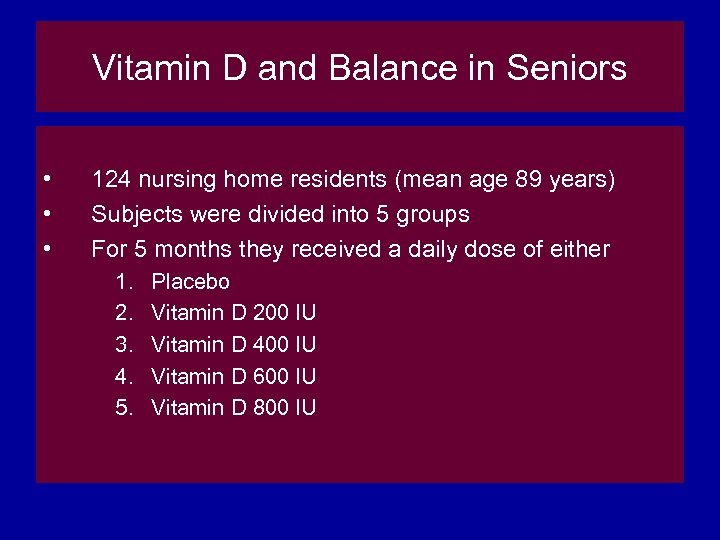 Vitamin D and Balance in Seniors

• 124 nursing home residents (mean age 89 years)
• Subjects were divided into 5 groups
• For 5 months they received a daily dose of either
1. Placebo
2. Vitamin D 200 IU
3. Vitamin D 400 IU
4. Vitamin D 600 IU
5. Vitamin D 800 IU